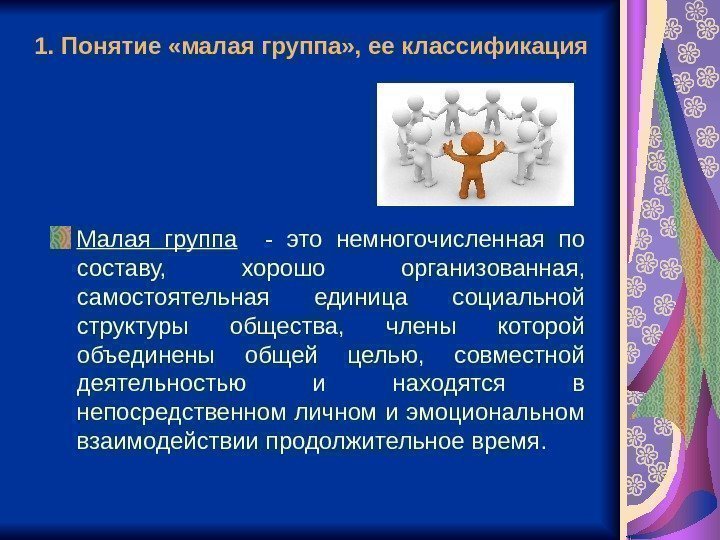 1. Понятие «малая группа», ее классификация

Малая группа - это немногочисленная по составу, хорошо организованная, самостоятельная единица социальной структуры общества, члены которой объединены общей целью, совместной деятельностью и находятся в непосредственном личном и эмоциональном взаимодействии продолжительное время.